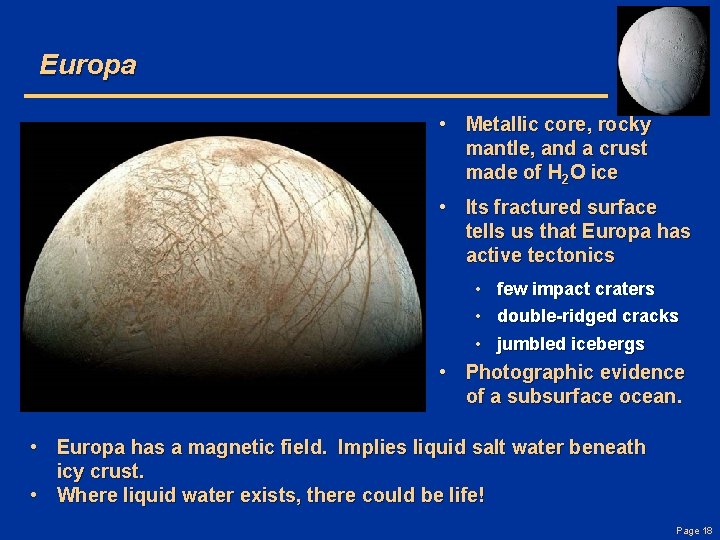 Europa

• Metallic core, rocky mantle, and a crust made of $H_2O$ ice

• Its fractured surface tells us that Europa has active tectonics

• few impact craters
• double-ridged cracks
• jumbled icebergs

• Photographic evidence of a subsurface ocean.

• Europa has a magnetic field. Implies liquid salt water beneath icy crust.
• Where liquid water exists, there could be life!

Page 18